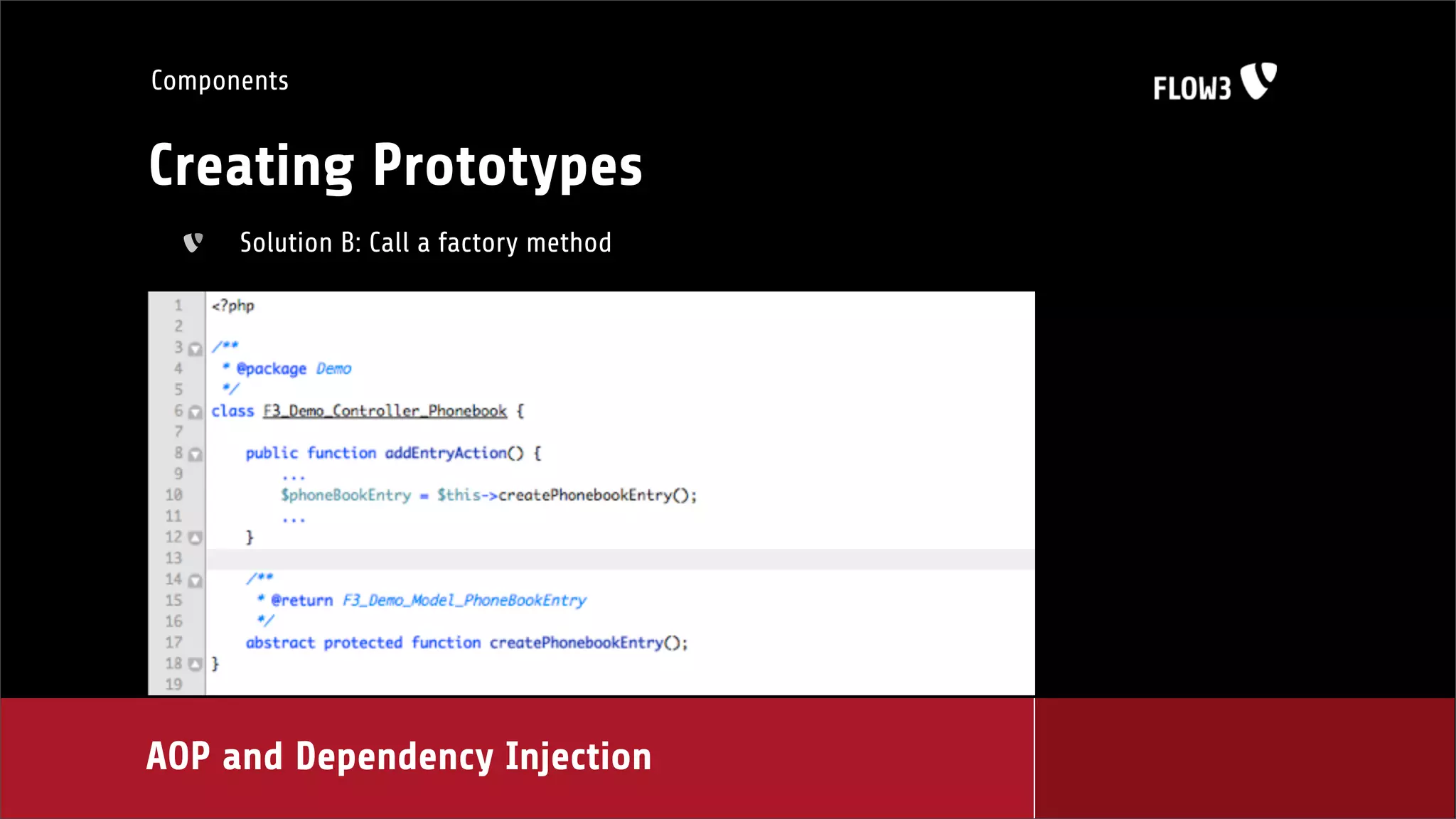 Components

FLOW3

Creating Prototypes

Solution B: Call a factory method

1 <?php
2
3 /**
4  * @package Demo
5  */
6 class F3_Demo_Controller_Phonebook {
7
8     public function addEntryAction() {
9         ...
10        $phoneBookEntry = $this->createPhonebookEntry();
11        ...
12    }
13
14    /**
15     * @return F3_Demo_Model_PhoneBookEntry
16     */
17    abstract protected function createPhonebookEntry();
18 }
19

AOP and Dependency Injection